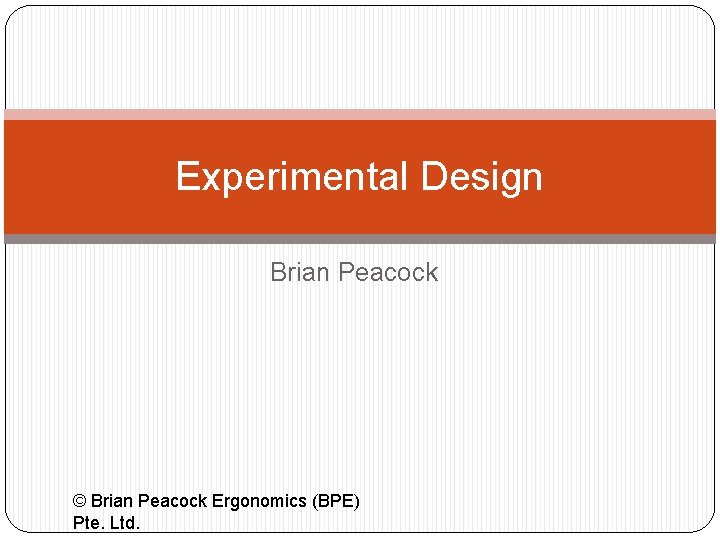 Experimental Design

Brian Peacock

© Brian Peacock Ergonomics (BPE) Pte. Ltd.